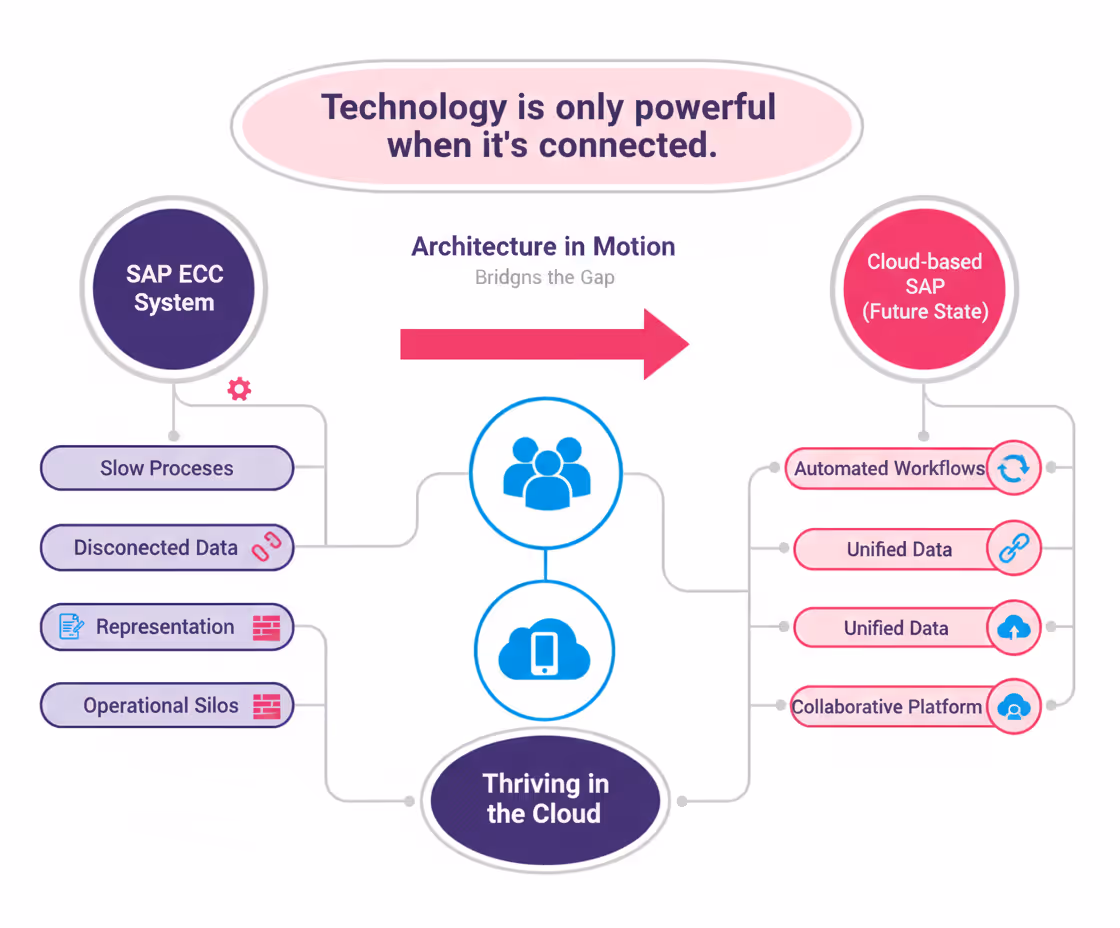 Technology is only powerful when it's connected.

SAP ECC System

Architecture in Motion
Bridgns the Gap

Cloud-based SAP (Future State)

Slow Proceses

Disconected Data

Representation

Operational Silos

Automated Workflows

Unified Data

Unified Data

Collaborative Platform

Thriving in the Cloud